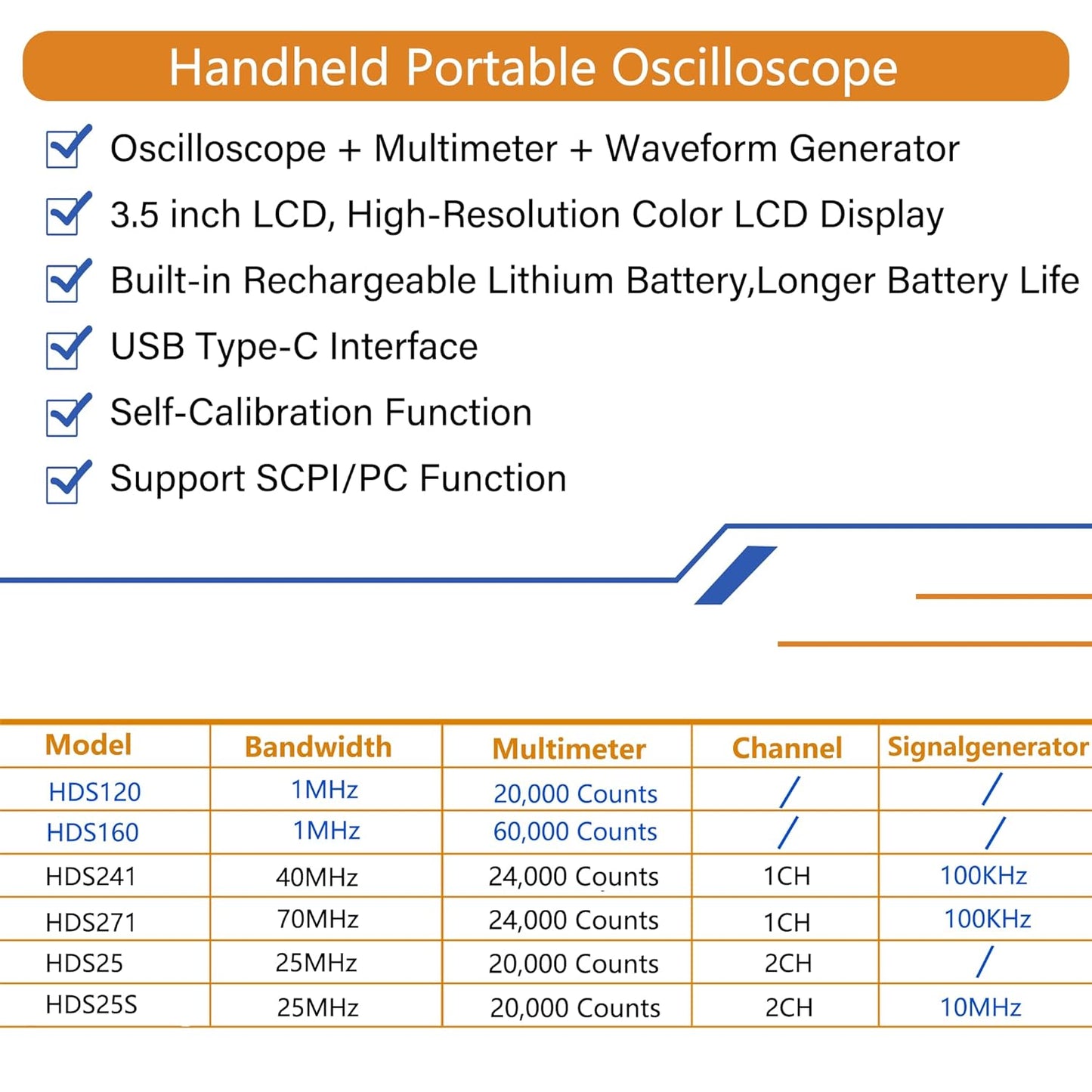 Handheld Portable Oscilloscope

Oscilloscope + Multimeter + Waveform Generator

3.5 inch LCD, High-Resolution Color LCD Display

Built-in Rechargeable Lithium Battery,Longer Battery Life

USB Type-C Interface

Self-Calibration Function

Support SCPI/PC Function

| Model | Bandwidth | Multimeter | Channel | Signalgenerator |
|---|---|---|---|---|
| HDS120 | 1MHz | 20,000 Counts | / | / |
| HDS160 | 1MHz | 60,000 Counts | / | / |
| HDS241 | 40MHz | 24,000 Counts | 1CH | 100KHz |
| HDS271 | 70MHz | 24,000 Counts | 1CH | 100KHz |
| HDS25 | 25MHz | 20,000 Counts | 2CH | / |
| HDS25S | 25MHz | 20,000 Counts | 2CH | 10MHz |